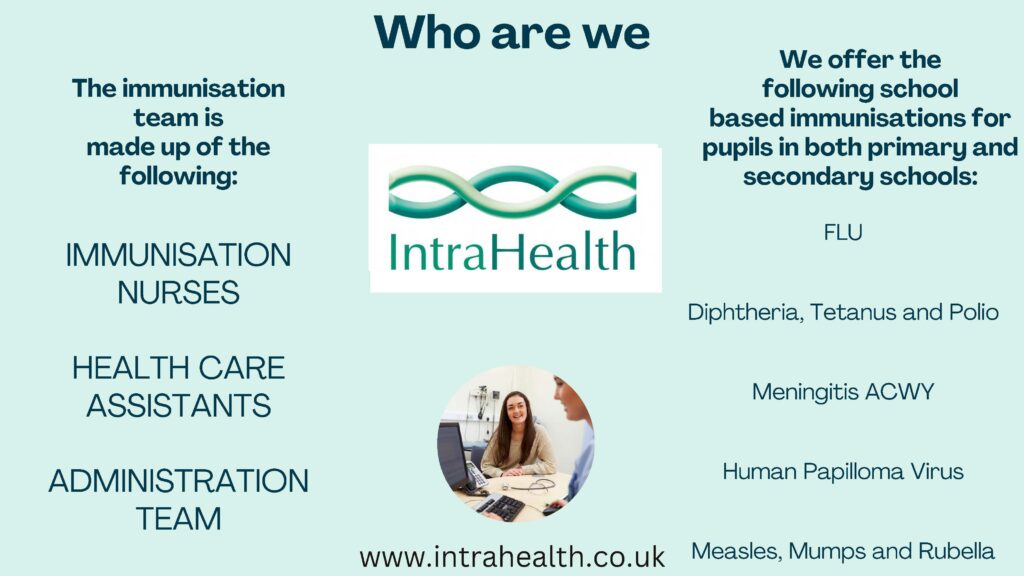 Who are we

The immunisation team is made up of the following:

IMMUNISATION NURSES

HEALTH CARE ASSISTANTS

ADMINISTRATION TEAM

IntraHealth

www.intrahealth.co.uk

We offer the following school based immunisations for pupils in both primary and secondary schools:

FLU

Diphtheria, Tetanus and Polio

Meningitis ACWY

Human Papilloma Virus

Measles, Mumps and Rubella